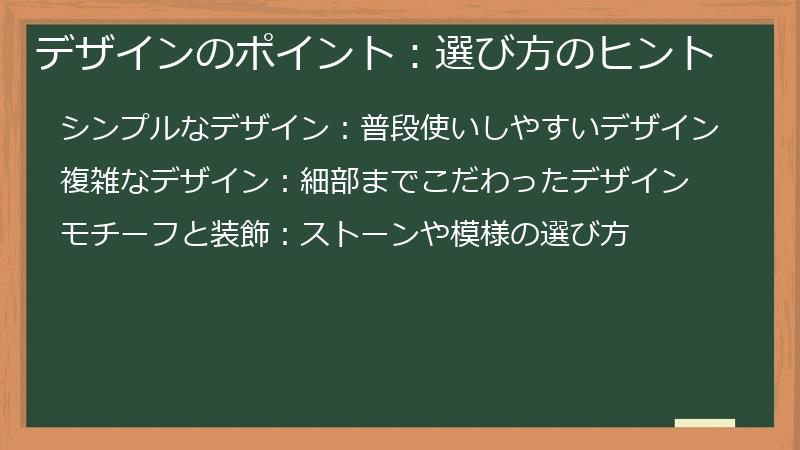 デザインのポイント：選び方のヒント

シンプルなデザイン：普段使いしやすいデザイン

複雑なデザイン：細部までこだわったデザイン

モチーフと装飾：ストーンや模様の選び方